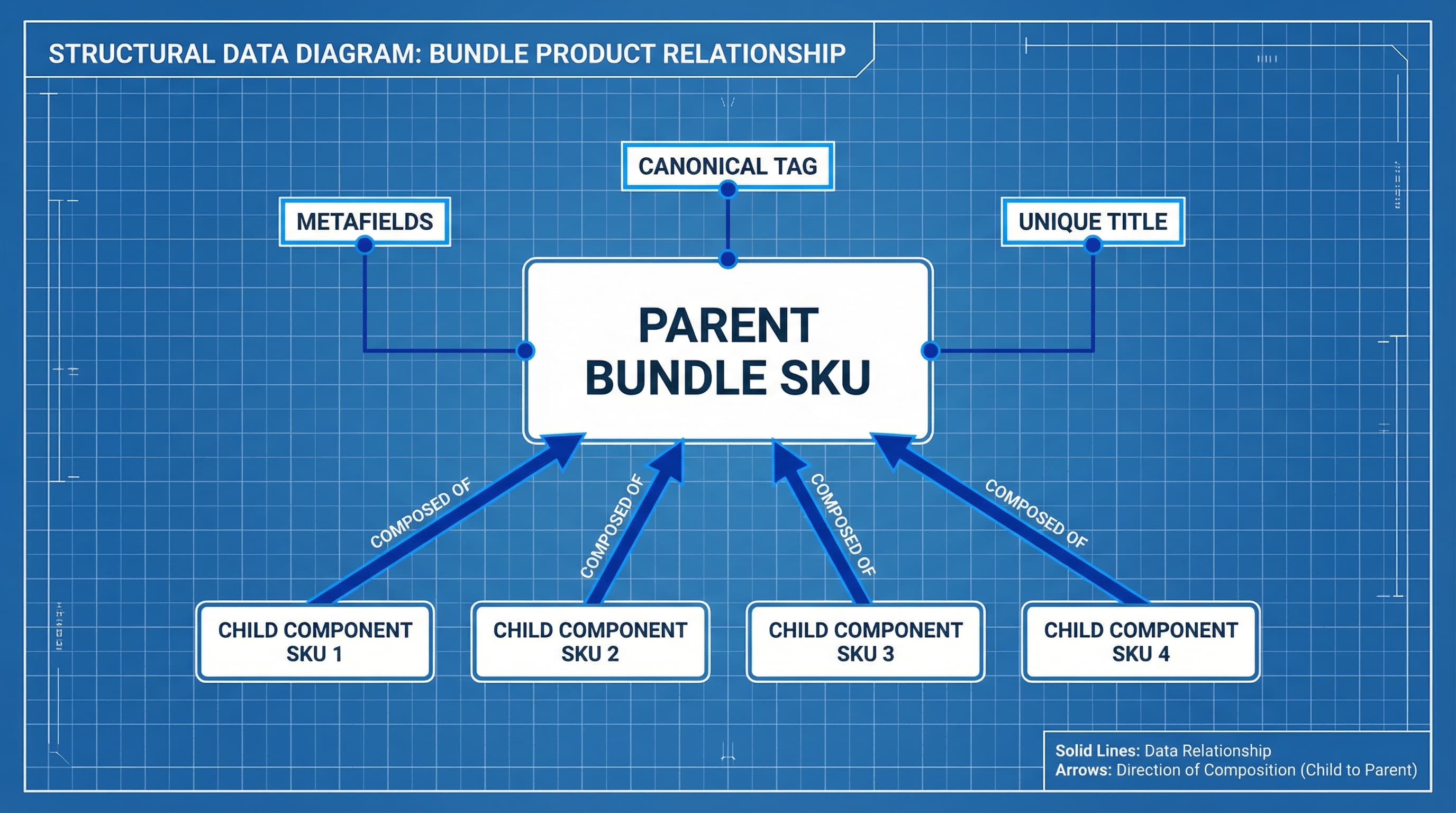 STRUCTURAL DATA DIAGRAM: BUNDLE PRODUCT RELATIONSHIP

CANONICAL TAG

METAFIELDS

UNIQUE TITLE

PARENT BUNDLE SKU

COMPOSED OF

COMPOSED OF

COMPOSED OF

COMPOSED OF

CHILD COMPONENT SKU 1

CHILD COMPONENT SKU 2

CHILD COMPONENT SKU 3

CHILD COMPONENT SKU 4

Solid Lines: Data Relationship
Arrows: Direction of Composition (Child to Parent)